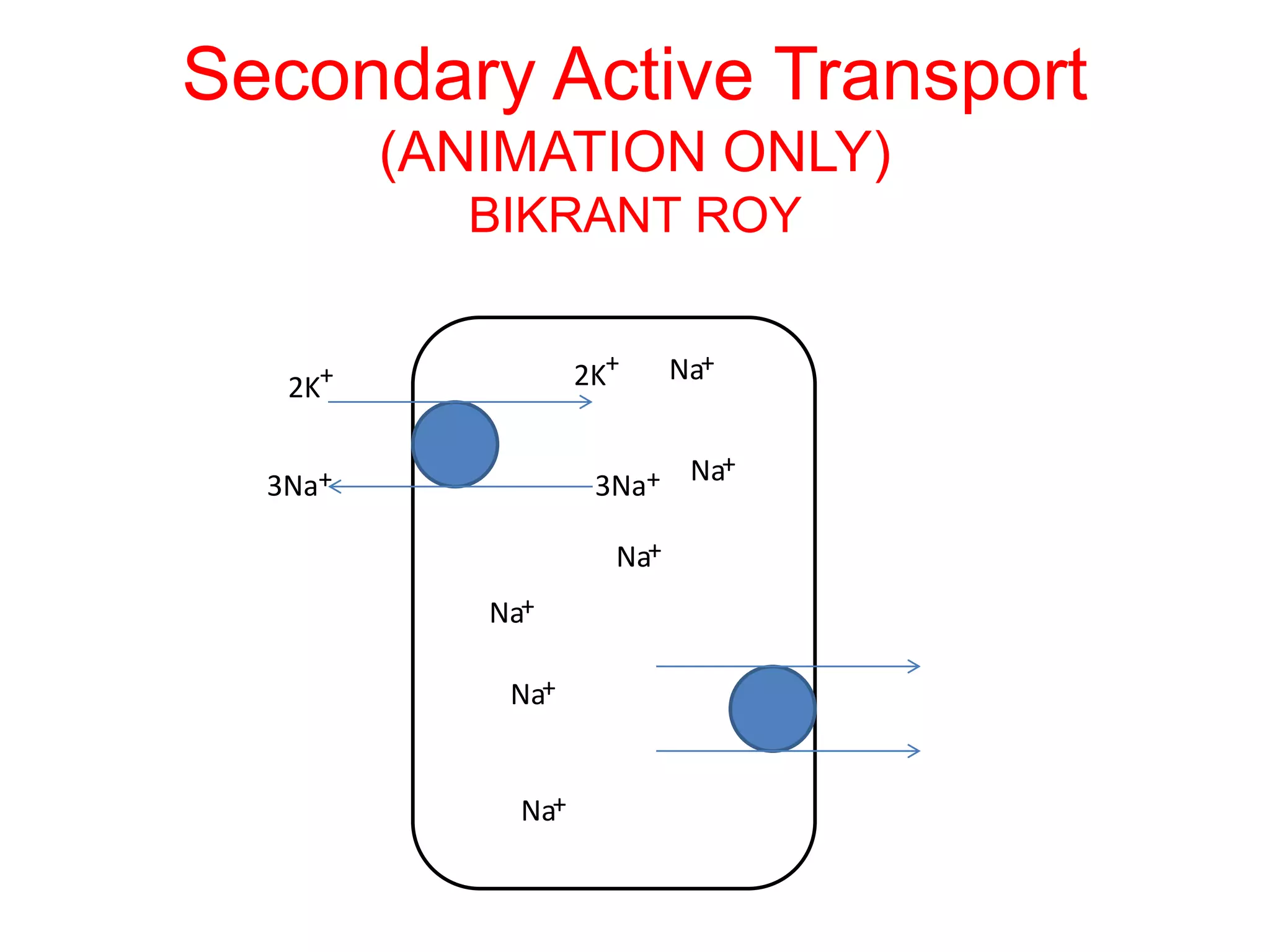 Secondary Active Transport
(ANIMATION ONLY)
BIKRANT ROY

$2K^+$

$2K^+$

$Na^+$

$3Na^+$

$3Na^+$

$Na^+$

$Na^+$

$Na^+$

$Na^+$

$Na^+$